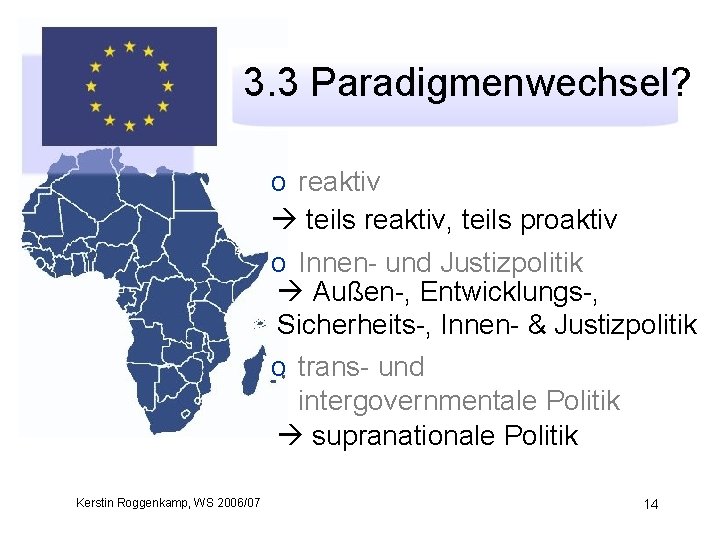 3.3 Paradigmenwechsel?

o reaktiv

→ teils reaktiv, teils proaktiv

o Innen- und Justizpolitik

→ Außen-, Entwicklungs-, Sicherheits-, Innen- & Justizpolitik

o trans- und intergovernmentale Politik

→ supranationale Politik

Kerstin Roggenkamp, WS 2006/07

14